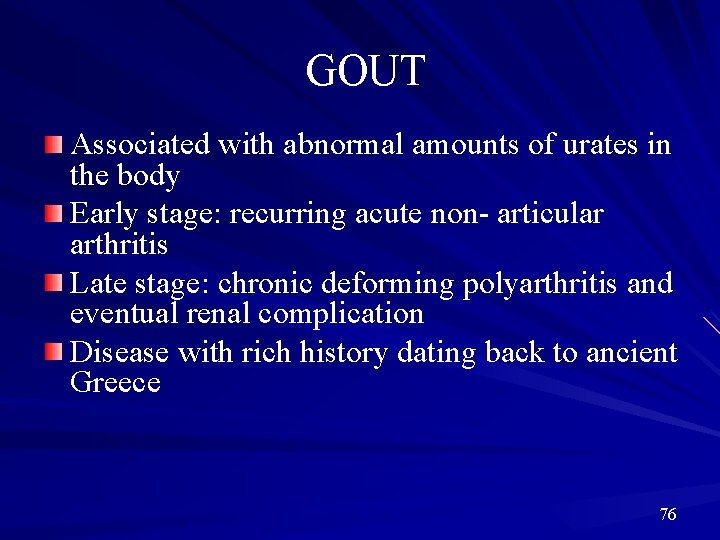 GOUT

Associated with abnormal amounts of urates in the body

Early stage: recurring acute non- articular arthritis

Late stage: chronic deforming polyarthritis and eventual renal complication

Disease with rich history dating back to ancient Greece

76